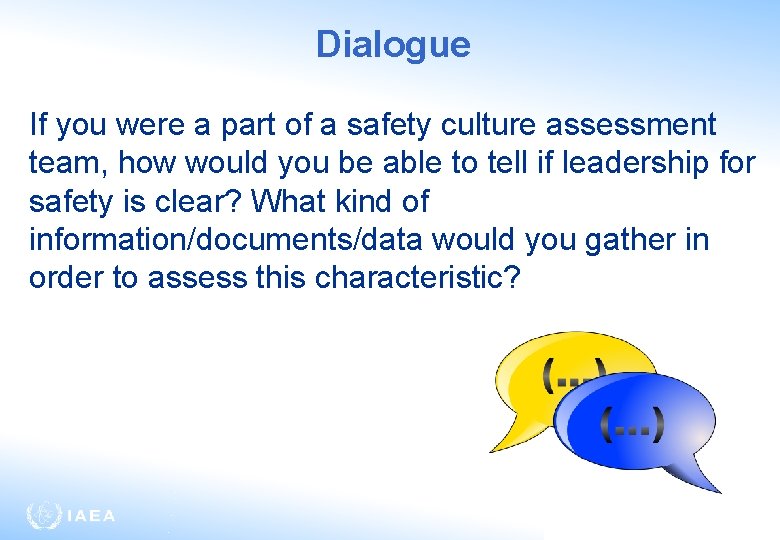 Dialogue

If you were a part of a safety culture assessment team, how would you be able to tell if leadership for safety is clear? What kind of information/documents/data would you gather in order to assess this characteristic?

(...)

(...)

IAEA